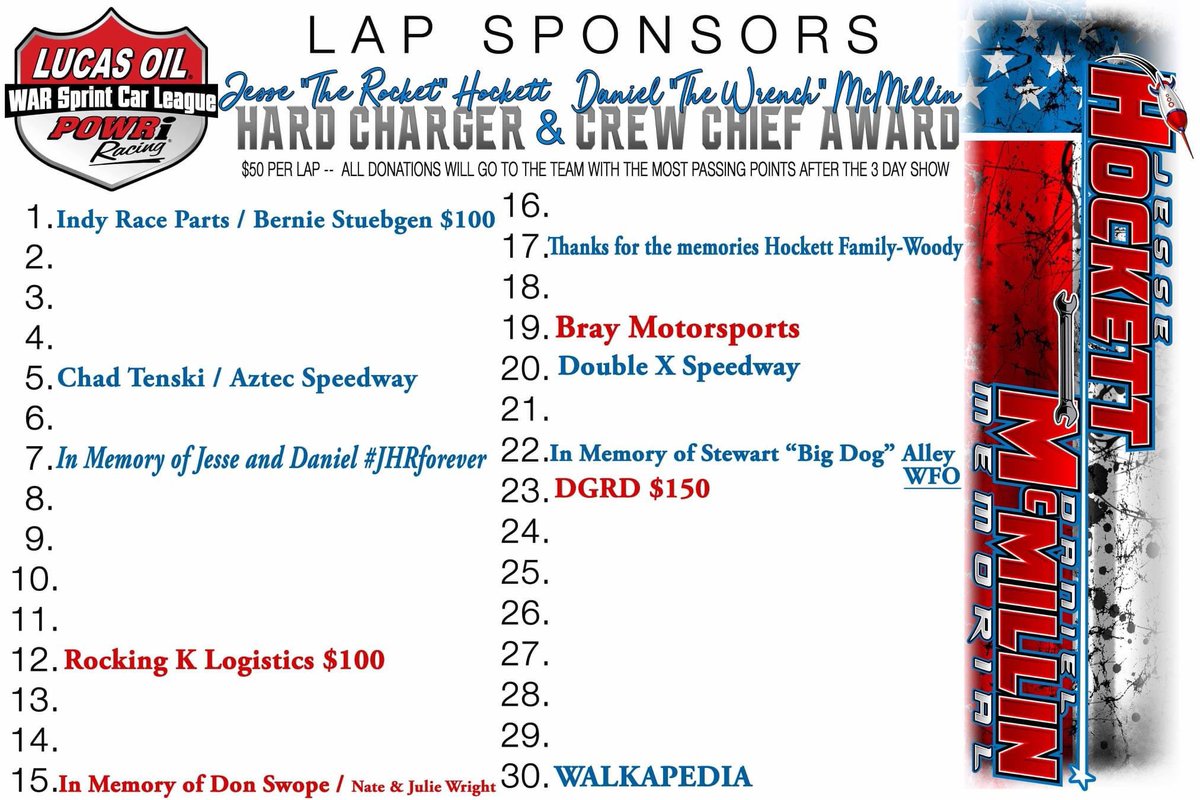 LUCAS OIL
WAR Sprint Car League
POWRi Racing

LAP SPONSORS

Jesse "The Rocket" Hockett Daniel "The Wrench" McMillin
HARD CHARGER & CREW CHIEF AWARD

$50 PER LAP -- ALL DONATIONS WILL GO TO THE TEAM WITH THE MOST PASSING POINTS AFTER THE 3 DAY SHOW

1. Indy Race Parts / Bernie Stuebgen $100
2.
3.
4.
5. Chad Tenski / Aztec Speedway
6.
7. In Memory of Jesse and Daniel #JHRforever
8.
9.
10.
11.
12. Rocking K Logistics $100
13.
14.
15. In Memory of Don Swope / Nate & Julie Wright

16.
17. Thanks for the memories Hockett Family-Woody
18.
19. Bray Motorsports
20. Double X Speedway
21.
22. In Memory of Stewart "Big Dog" Alley WFO
23. DGRD $150
24.
25.
26.
27.
28.
29.
30. WALKAPEDIA

JESSE HOCKETT DANIEL McMILLIN MEMORIAL